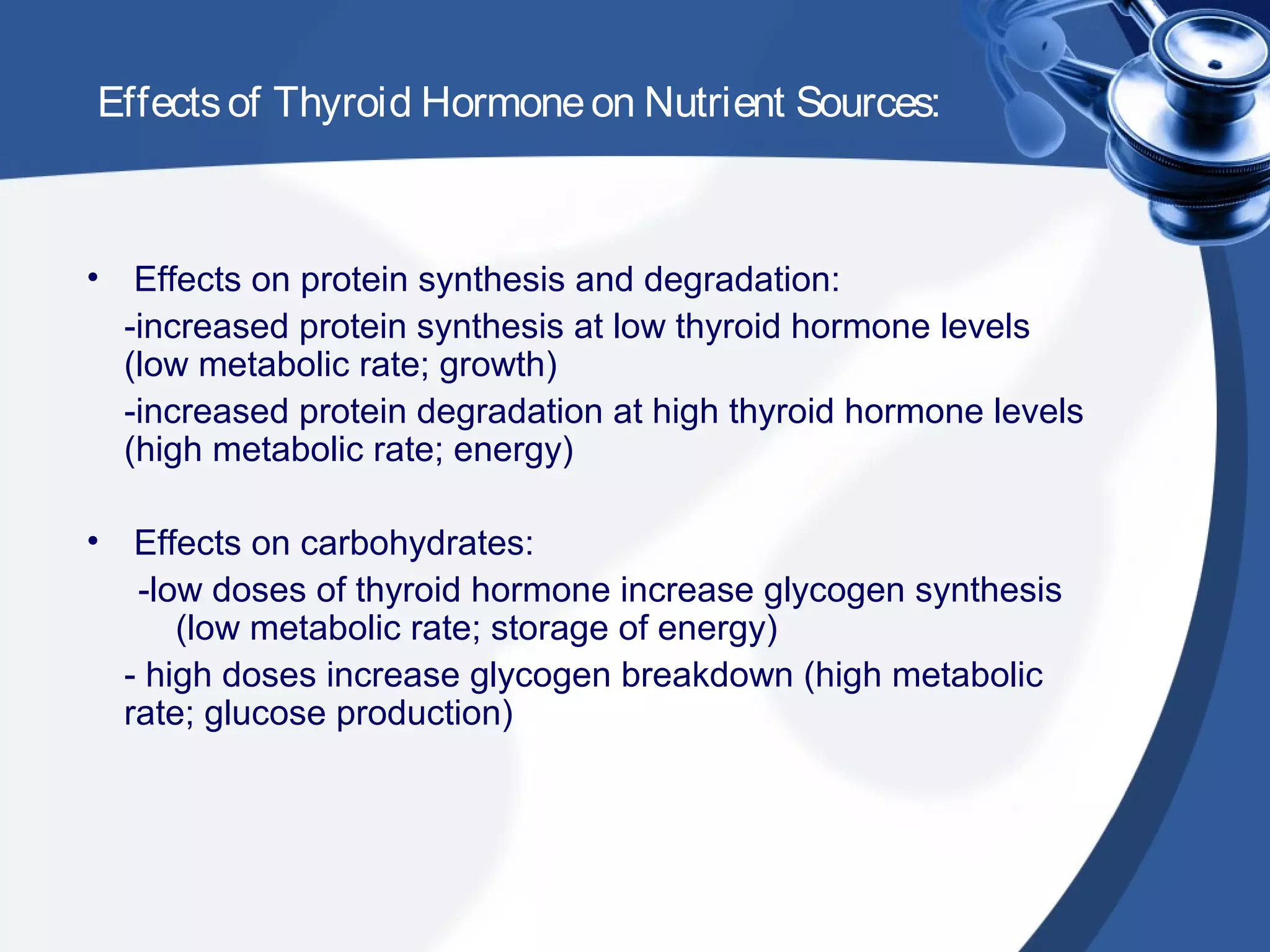 Effects of Thyroid Hormone on Nutrient Sources:

• Effects on protein synthesis and degradation:

-increased protein synthesis at low thyroid hormone levels (low metabolic rate; growth)

-increased protein degradation at high thyroid hormone levels (high metabolic rate; energy)

• Effects on carbohydrates:

-low doses of thyroid hormone increase glycogen synthesis (low metabolic rate; storage of energy)

- high doses increase glycogen breakdown (high metabolic rate; glucose production)